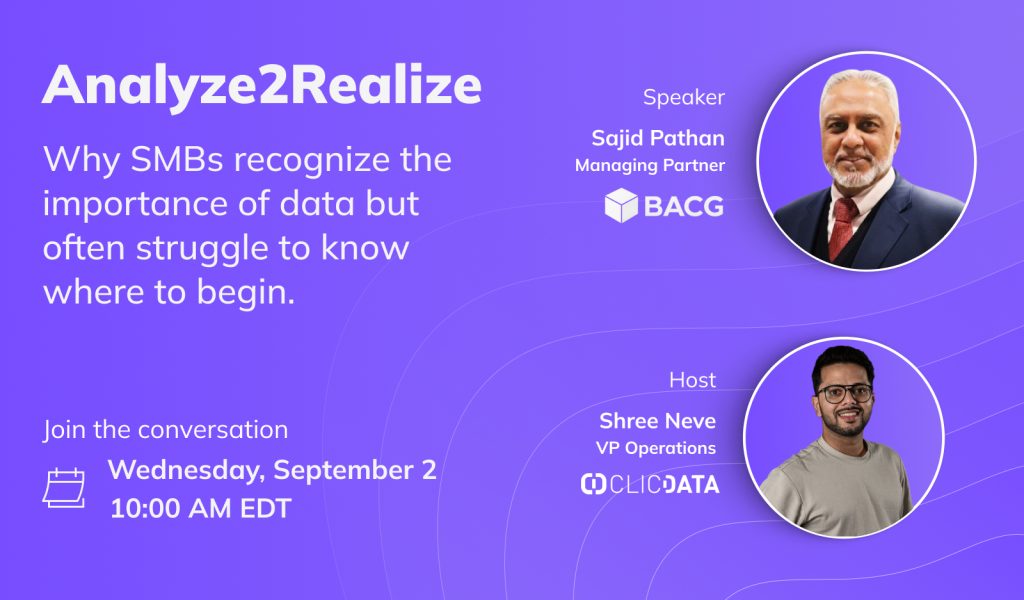 Analyze2Realize

Why SMBs recognize the importance of data but often struggle to know where to begin.

Join the conversation

Wednesday, September 2
10:00 AM EDT

Speaker
Sajid Pathan
Managing Partner
BACG

Host
Shree Neve
VP Operations
CLICDATA